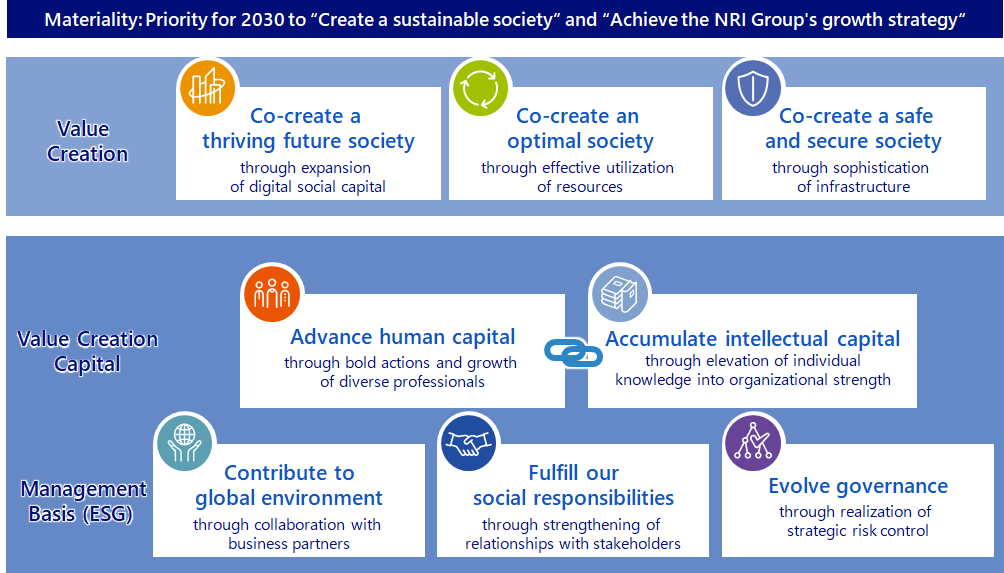 Materiality: Priority for 2030 to "Create a sustainable society" and "Achieve the NRI Group's growth strategy"

Value Creation

Co-create a thriving future society
through expansion of digital social capital

Co-create an optimal society
through effective utilization of resources

Co-create a safe and secure society
through sophistication of infrastructure

Value Creation Capital

Advance human capital
through bold actions and growth of diverse professionals

Accumulate intellectual capital
through elevation of individual knowledge into organizational strength

Management Basis (ESG)

Contribute to global environment
through collaboration with business partners

Fulfill our social responsibilities
through strengthening of relationships with stakeholders

Evolve governance
through realization of strategic risk control